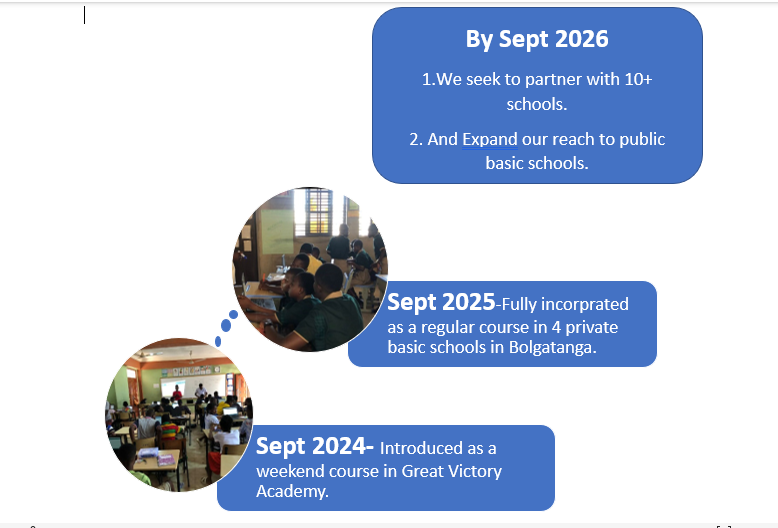 By Sept 2026

1.We seek to partner with 10+ schools.

2. And Expand our reach to public basic schools.

Sept 2025-Fully incorprated as a regular course in 4 private basic schools in Bolgatanga.

Sept 2024- Introduced as a weekend course in Great Victory Academy.